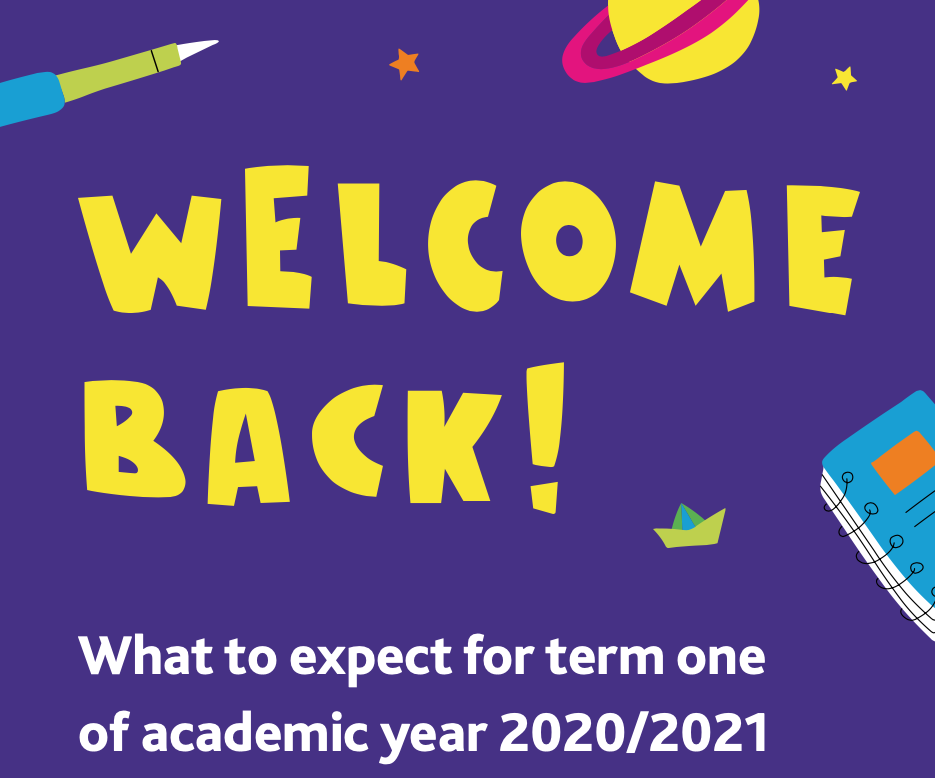 WELCOME BACK!

What to expect for term one of academic year 2020/2021